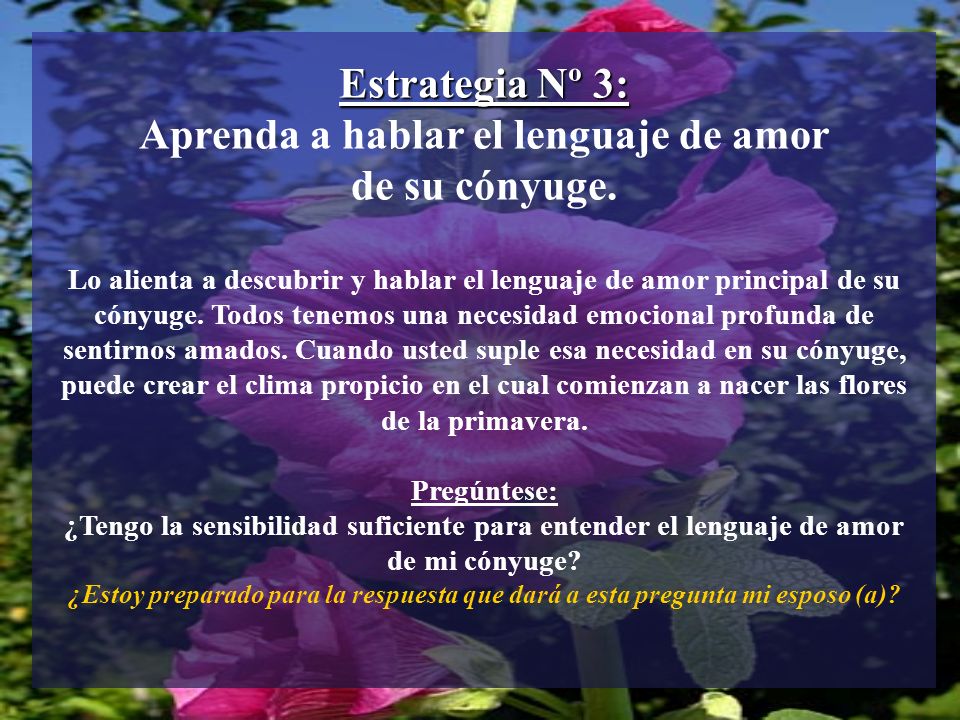 Estrategia Nº 3:
Aprenda a hablar el lenguaje de amor de su cónyuge.

Lo alienta a descubrir y hablar el lenguaje de amor principal de su cónyuge. Todos tenemos una necesidad emocional profunda de sentirnos amados. Cuando usted suple esa necesidad en su cónyuge, puede crear el clima propicio en el cual comienzan a nacer las flores de la primavera.

Pregúntese:
¿Tengo la sensibilidad suficiente para entender el lenguaje de amor de mi cónyuge?
¿Estoy preparado para la respuesta que dará a esta pregunta mi esposo (a)?